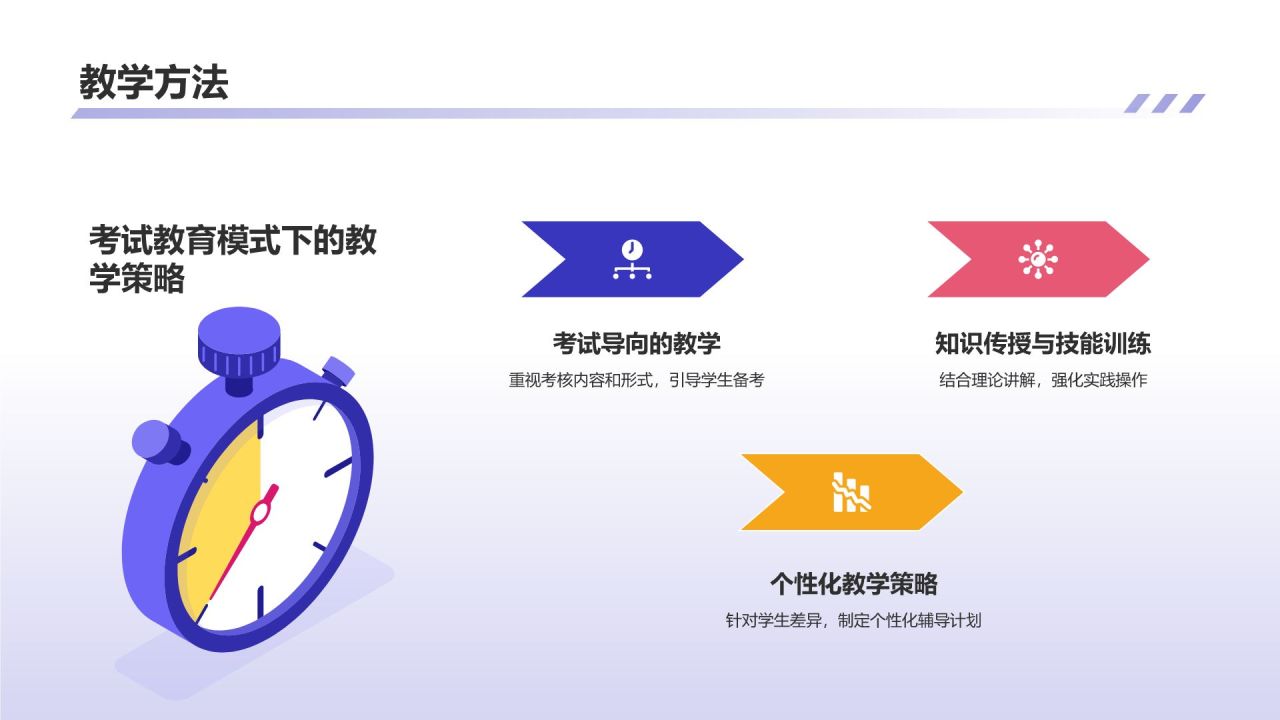 教学方法

考试教育模式下的教学策略

考试导向的教学

重视考核内容和形式，引导学生备考

知识传授与技能训练

结合理论讲解，强化实践操作

个性化教学策略

针对学生差异，制定个性化辅导计划